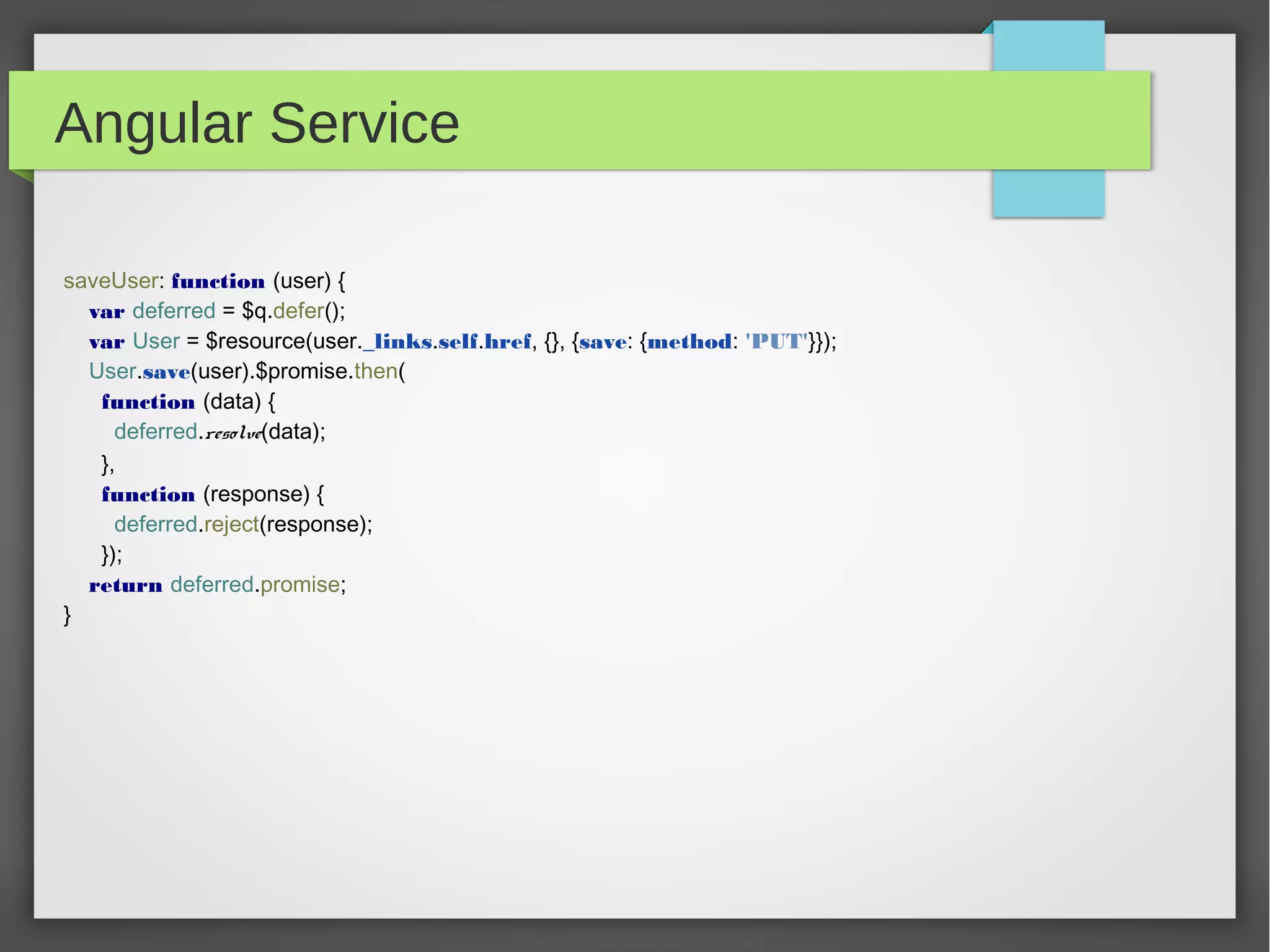 Angular Service

saveUser: function (user) {
  var deferred = $q.defer();
  var User = $resource(user._links.self.href, {}, {save: {method: 'PUT'}});
  User.save(user).$promise.then(
   function (data) {
    deferred.resolve(data);
   },
   function (response) {
    deferred.reject(response);
   });
  return deferred.promise;
}